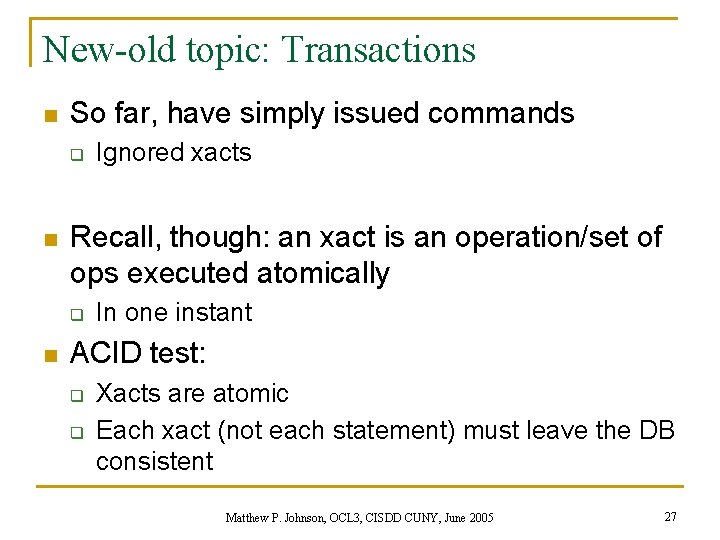 New-old topic: Transactions

So far, have simply issued commands

Ignored xacts

Recall, though: an xact is an operation/set of ops executed atomically

In one instant

ACID test:

Xacts are atomic

Each xact (not each statement) must leave the DB consistent

Matthew P. Johnson, OCL3, CISDD CUNY, June 2005

27